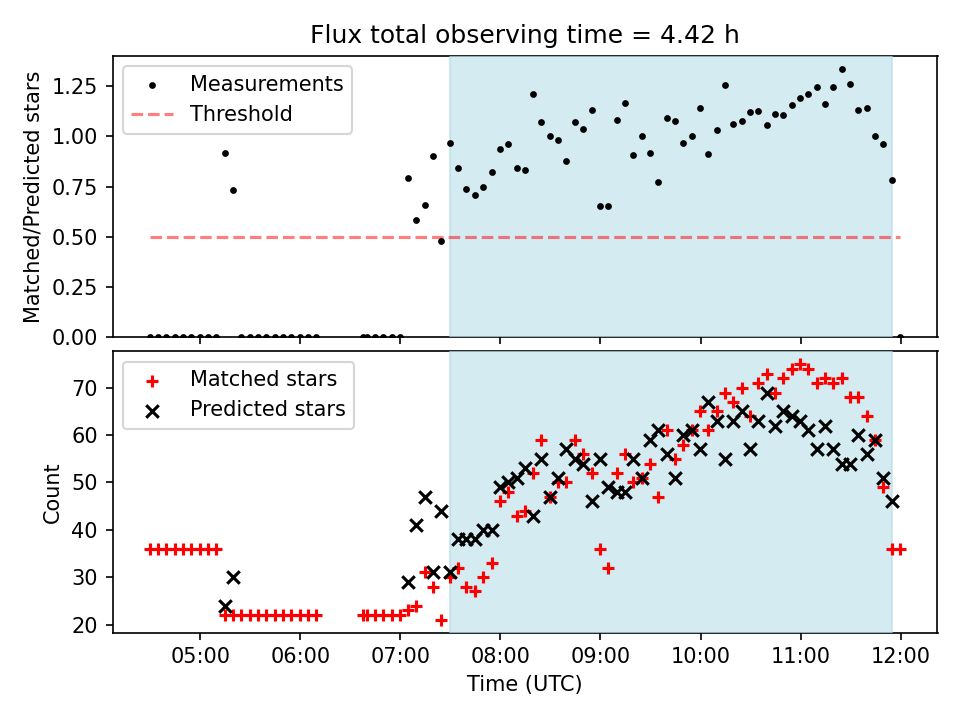 Flux total observing time = 4.42 h

Measurements
Threshold

Matched/Predicted stars

1.25
1.00
0.75
0.50
0.25
0.00

Matched stars
Predicted stars

Count

70
60
50
40
30
20

05:00
06:00
07:00
08:00
09:00
10:00
11:00
12:00

Time (UTC)